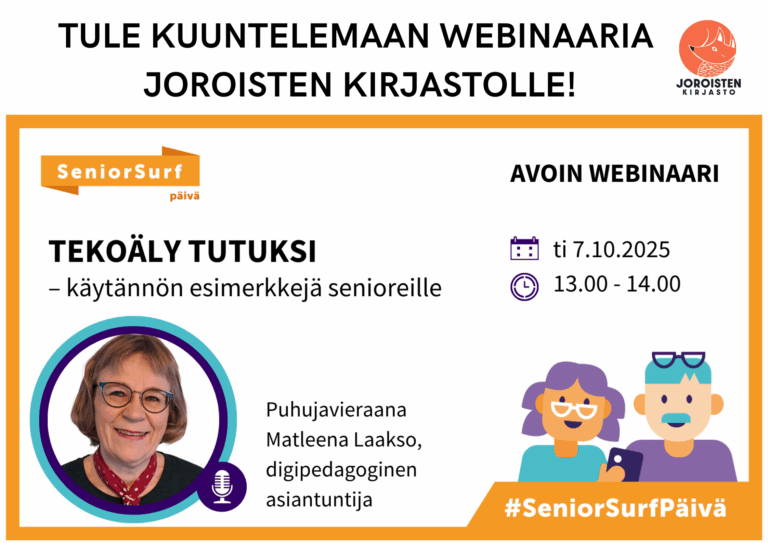 TULE KUUNTELEMAAN WEBINAARIA JOROISTEN KIRJASTOLLE!

JOROISTEN KIRJASTO

SeniorSurf päivä

AVOIN WEBINAARI

TEKOÄLY TUTUKSI
– käytännön esimerkkejä senioreille

ti 7.10.2025
13.00 - 14.00

Puhujavieraana Matleena Laakso, digipedagoginen asiantuntija

#SeniorSurfPäivä